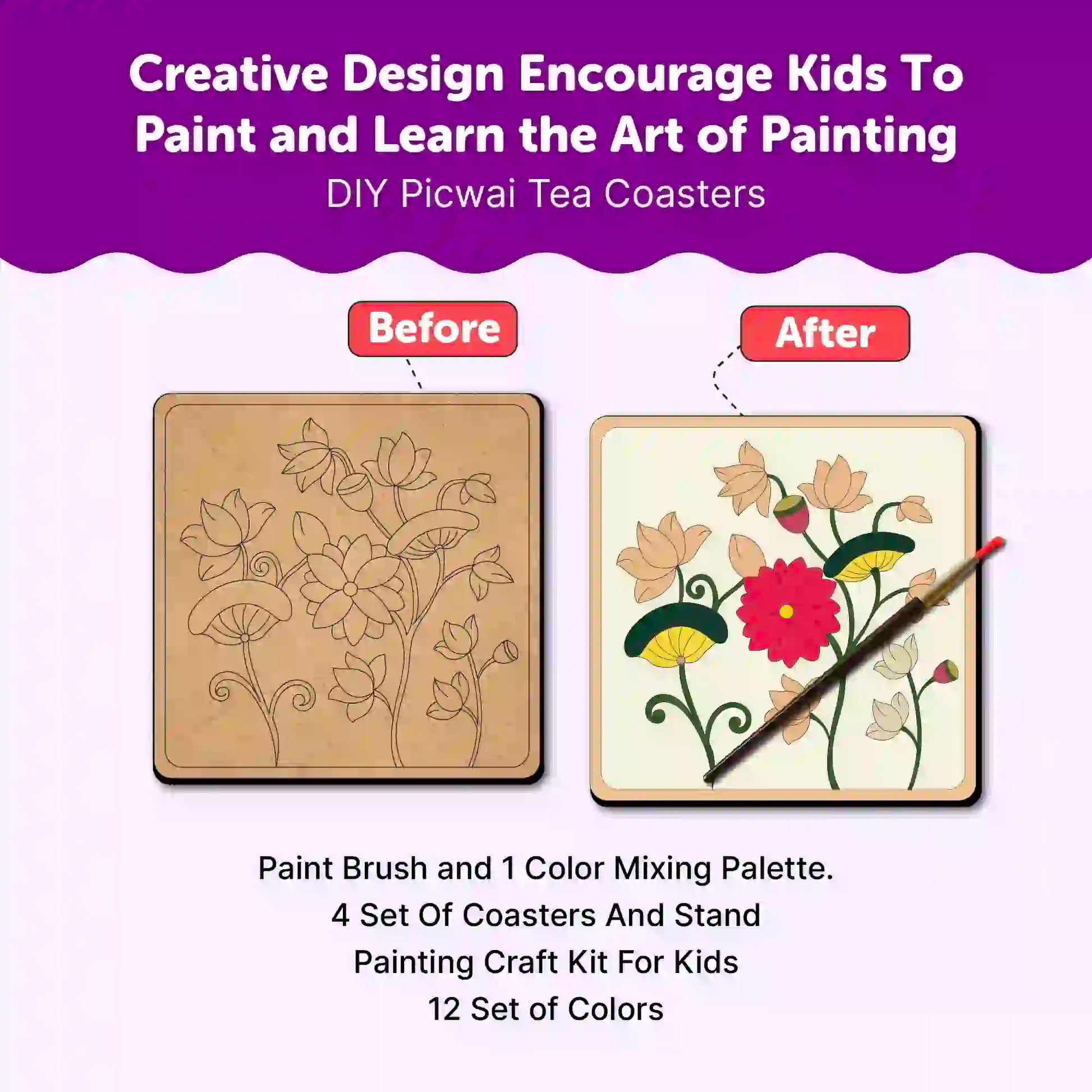 Creative Design Encourage Kids To Paint and Learn the Art of Painting

DIY Picwai Tea Coasters

Before

After

Paint Brush and 1 Color Mixing Palette.
4 Set Of Coasters And Stand
Painting Craft Kit For Kids
12 Set of Colors